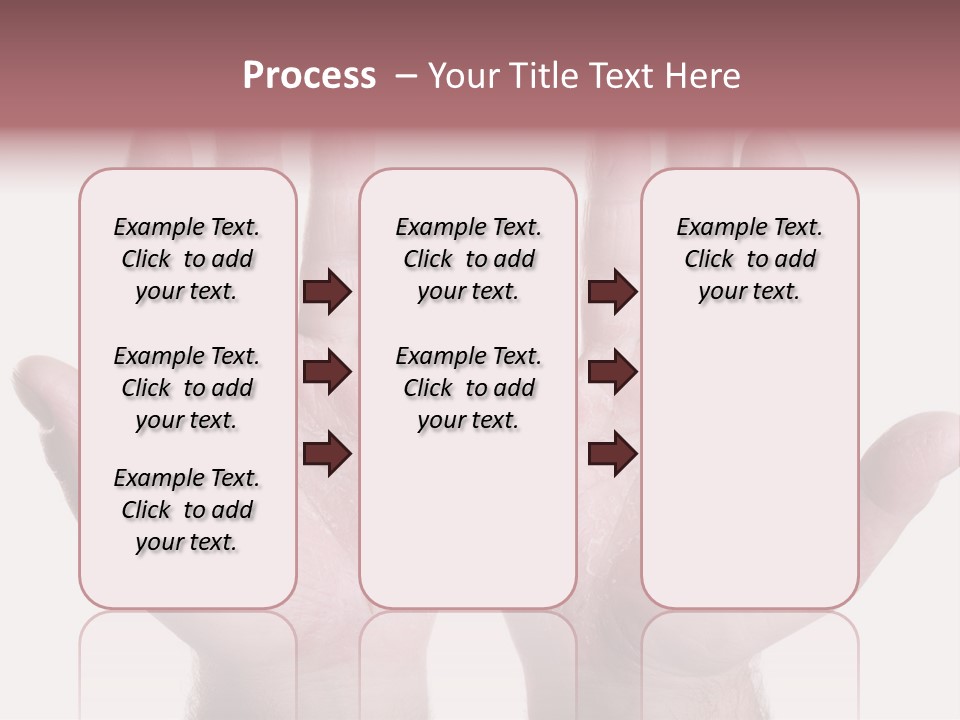 Process – Your Title Text Here

Example Text. Click to add your text.

Example Text. Click to add your text.

Example Text. Click to add your text.

Example Text. Click to add your text.

Example Text. Click to add your text.

Example Text. Click to add your text.